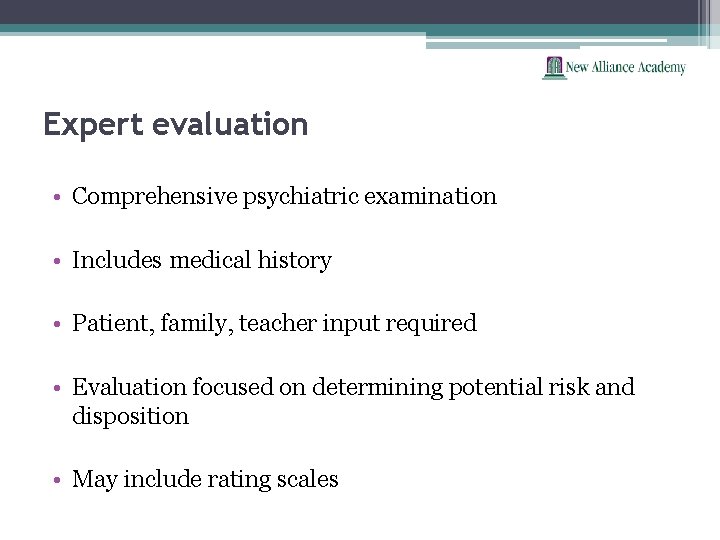 New Alliance Academy

Expert evaluation

• Comprehensive psychiatric examination

• Includes medical history

• Patient, family, teacher input required

• Evaluation focused on determining potential risk and disposition

• May include rating scales